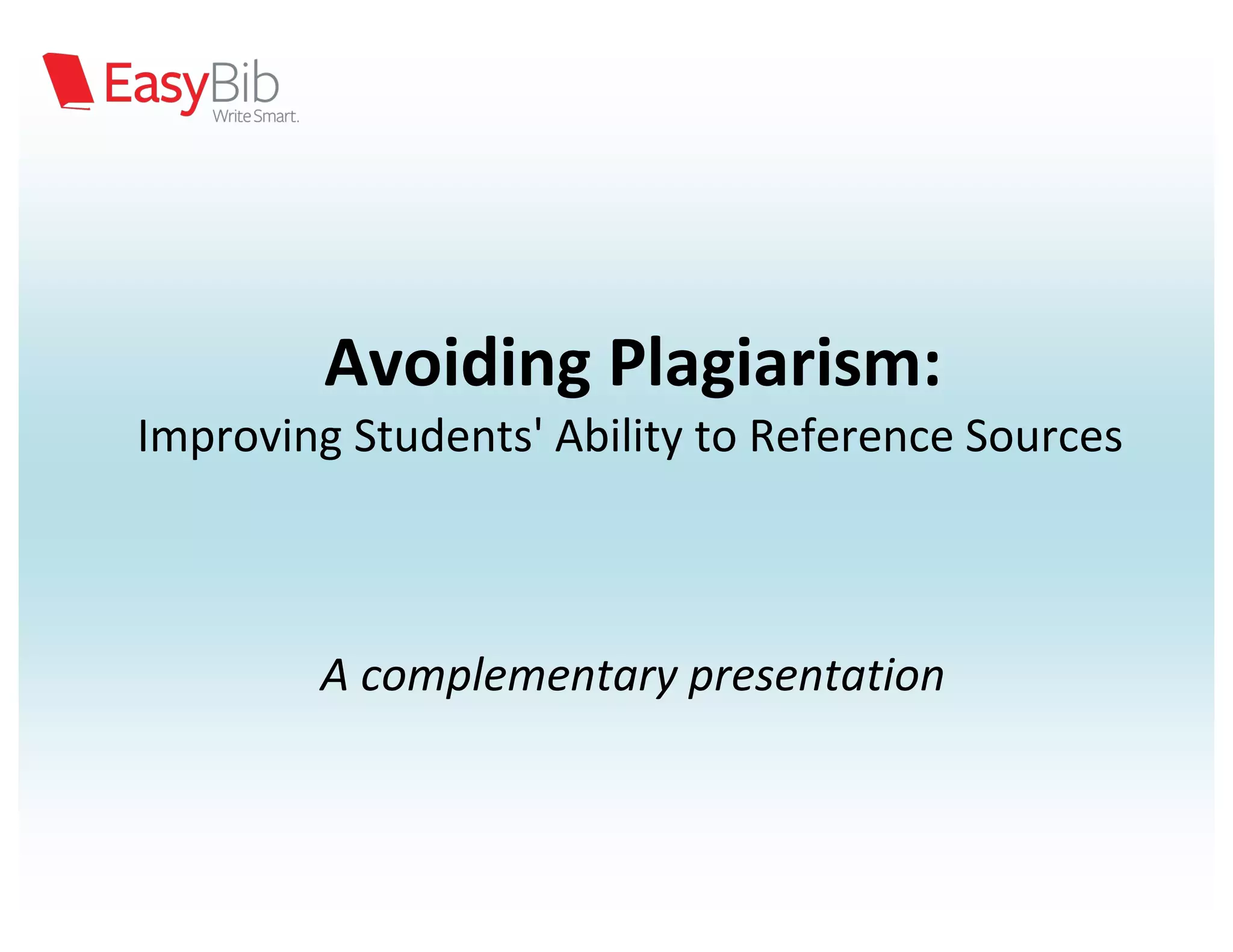 EasyBib
Write Smart.

Avoiding Plagiarism:
Improving Students' Ability to Reference Sources

A complementary presentation